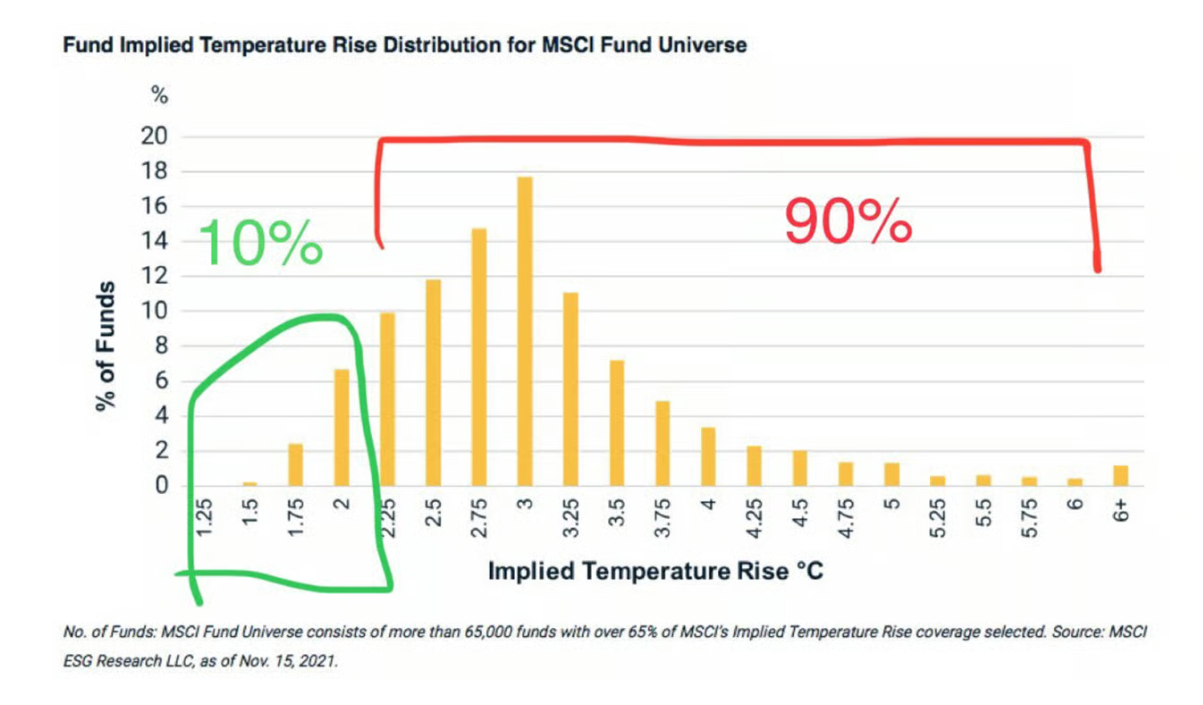 Fund Implied Temperature Rise Distribution for MSCI Fund Universe

%

20
18
16
14
12
10
8
6
4
2
0

% of Funds

10%

90%

1.25 1.5 1.75 2 2.25 2.5 2.75 3 3.25 3.5 3.75 4 4.25 4.5 4.75 5 5.25 5.5 5.75 6 6+

Implied Temperature Rise °C

No. of Funds: MSCI Fund Universe consists of more than 65,000 funds with over 65% of MSCI's Implied Temperature Rise coverage selected. Source: MSCI ESG Research LLC, as of Nov. 15, 2021.